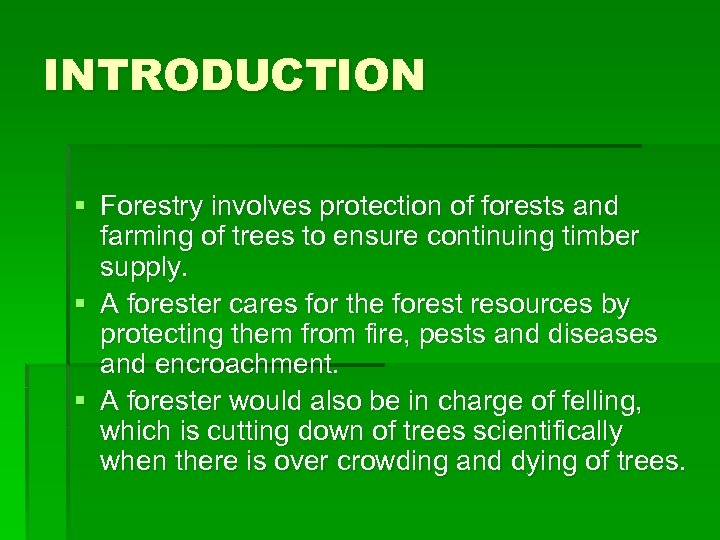 INTRODUCTION

▪ Forestry involves protection of forests and farming of trees to ensure continuing timber supply.
▪ A forester cares for the forest resources by protecting them from fire, pests and diseases and encroachment.
▪ A forester would also be in charge of felling, which is cutting down of trees scientifically when there is over crowding and dying of trees.